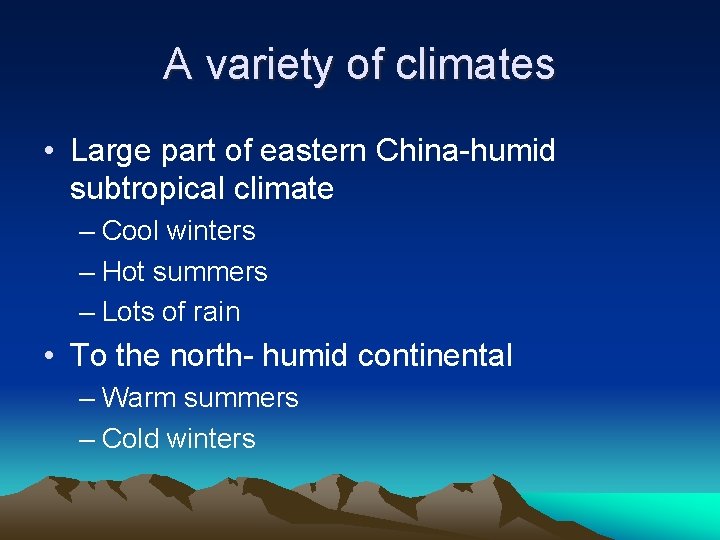 A variety of climates

• Large part of eastern China-humid subtropical climate
– Cool winters
– Hot summers
– Lots of rain

• To the north- humid continental
– Warm summers
– Cold winters